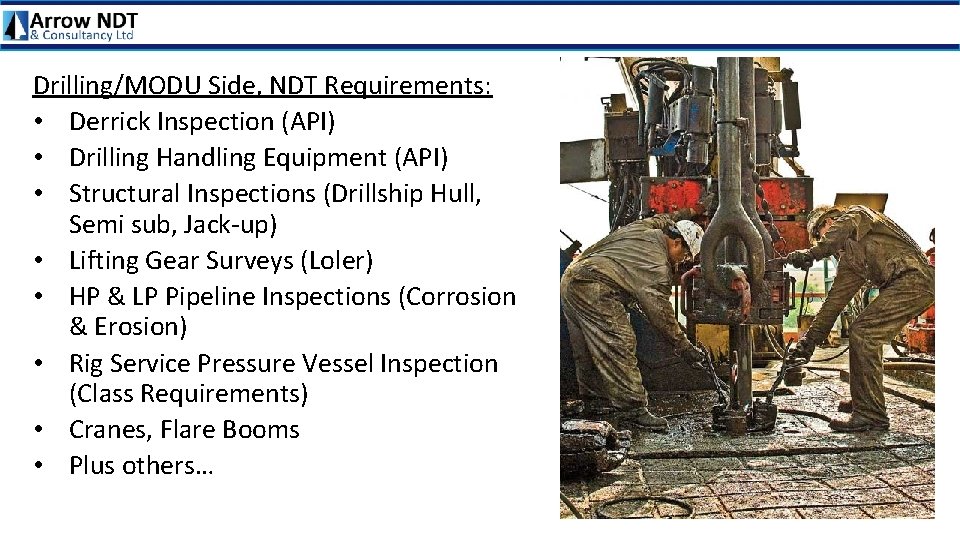 Arrow NDT
& Consultancy Ltd

Drilling/MODU Side, NDT Requirements:
• Derrick Inspection (API)
• Drilling Handling Equipment (API)
• Structural Inspections (Drillship Hull, Semi sub, Jack-up)
• Lifting Gear Surveys (Loler)
• HP & LP Pipeline Inspections (Corrosion & Erosion)
• Rig Service Pressure Vessel Inspection (Class Requirements)
• Cranes, Flare Booms
• Plus others…